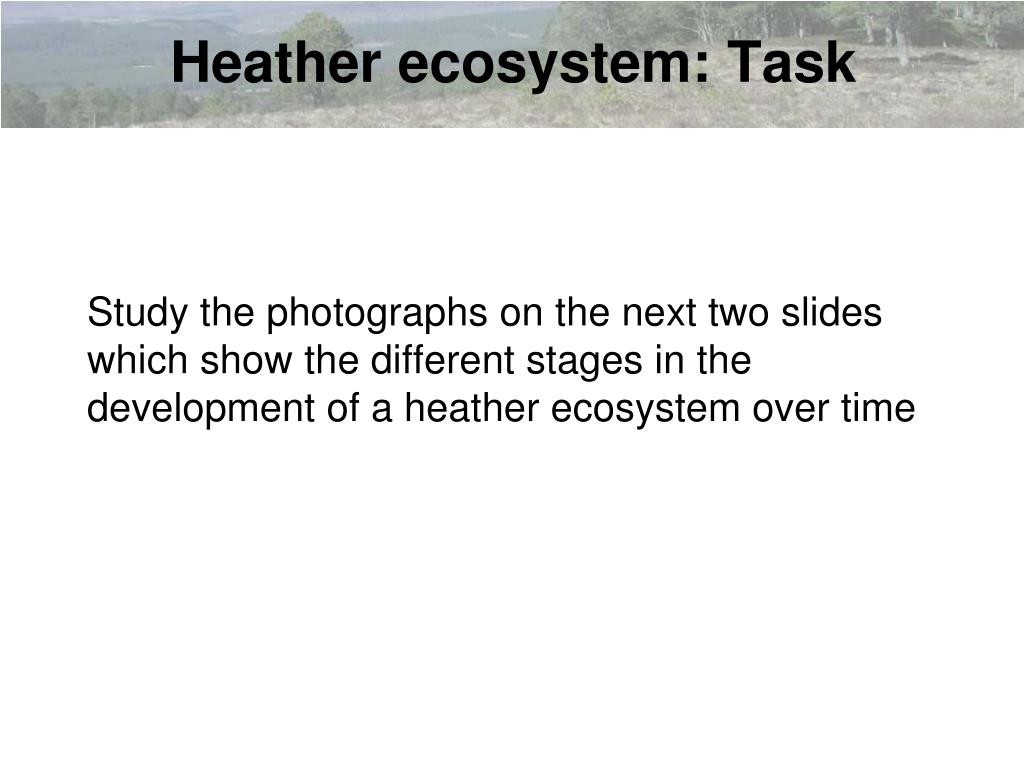 Heather ecosystem: Task

Study the photographs on the next two slides which show the different stages in the development of a heather ecosystem over time